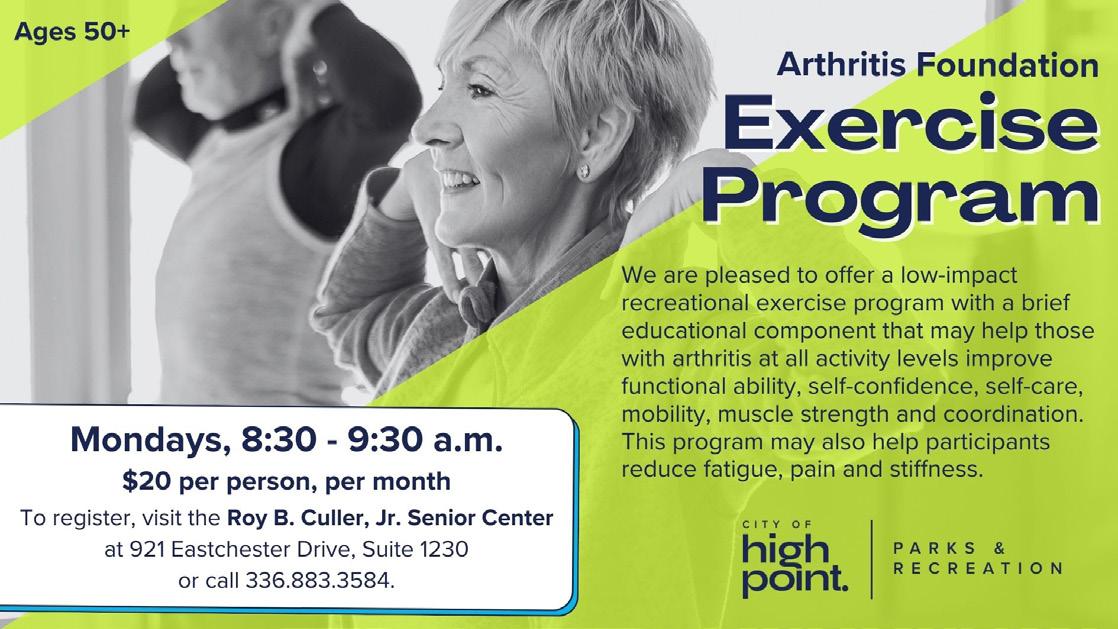 Ages 50+

Arthritis Foundation
Exercise Program

We are pleased to offer a low-impact recreational exercise program with a brief educational component that may help those with arthritis at all activity levels improve functional ability, self-confidence, self-care, mobility, muscle strength and coordination. This program may also help participants reduce fatigue, pain and stiffness.

Mondays, 8:30 - 9:30 a.m.
$20 per person, per month
To register, visit the Roy B. Culler, Jr. Senior Center at 921 Eastchester Drive, Suite 1230 or call 336.883.3584.

CITY OF
high point.
PARKS & RECREATION